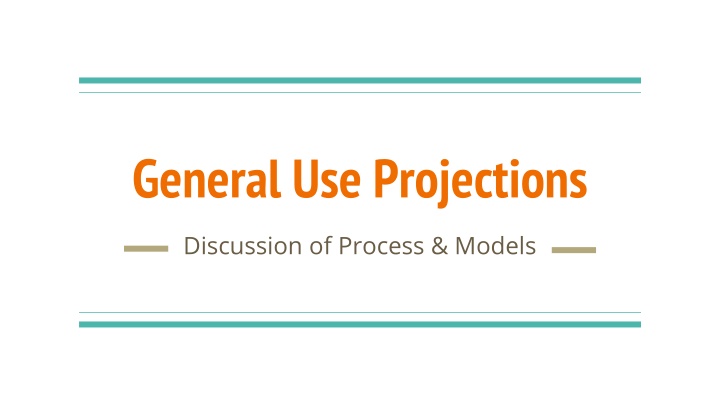 General Use Projections

Discussion of Process & Models